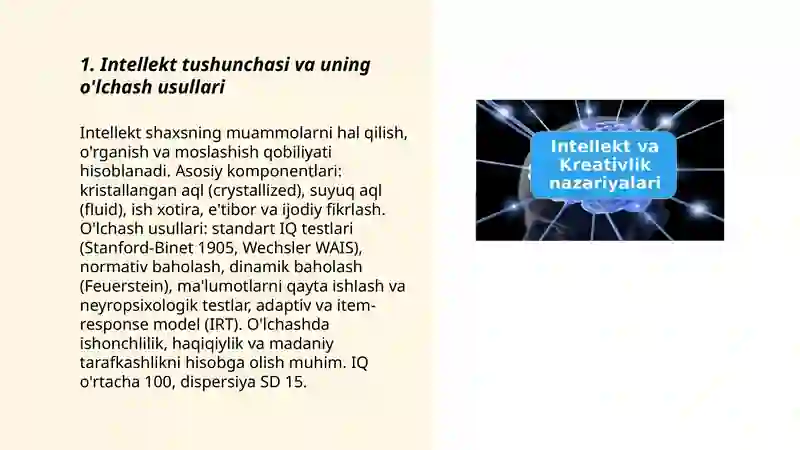 1. Intellekt tushunchasi va uning o'lchash usullari

Intellekt shaxsning muammolarni hal qilish, o'rganish va moslashish qobiliyati hisoblanadi. Asosiy komponentlari: kristallangan aql (crystallized), suyuq aql (fluid), ish xotira, e'tibor va ijodiy fikrlash. O'lchash usullari: standart IQ testlari (Stanford-Binet 1905, Wechsler WAIS), normativ baholash, dinamik baholash (Feuerstein), ma'lumotlarni qayta ishlash va neyropsixologik testlar, adaptiv va item-response model (IRT). O'lchashda ishonchlilik, haqiqiylik va madaniy tarafkashlikni hisobga olish muhim. IQ o'rtacha 100, dispersiya SD 15.

Intellekt va Kreativlik nazariyalari